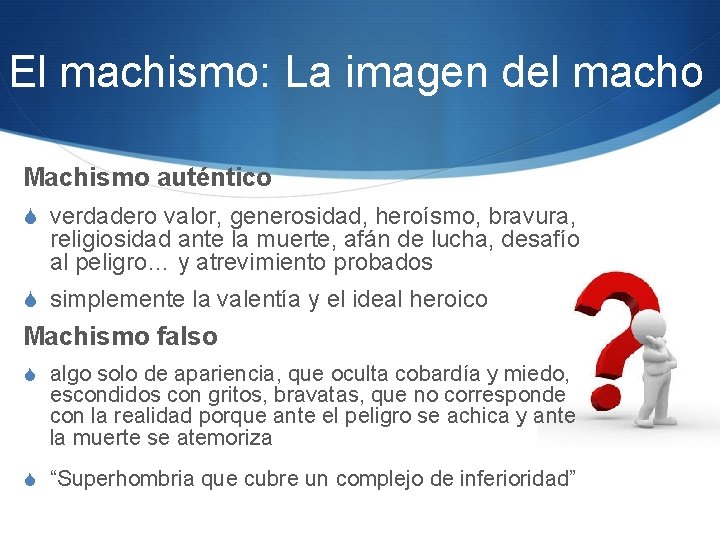 El machismo: La imagen del macho

Machismo auténtico

verdadero valor, generosidad, heroísmo, bravura, religiosidad ante la muerte, afán de lucha, desafío al peligro… y atrevimiento probados

simplemente la valentía y el ideal heroico

Machismo falso

algo solo de apariencia, que oculta cobardía y miedo, escondidos con gritos, bravatas, que no corresponde con la realidad porque ante el peligro se achica y ante la muerte se atemoriza

“Superhombria que cubre un complejo de inferioridad”